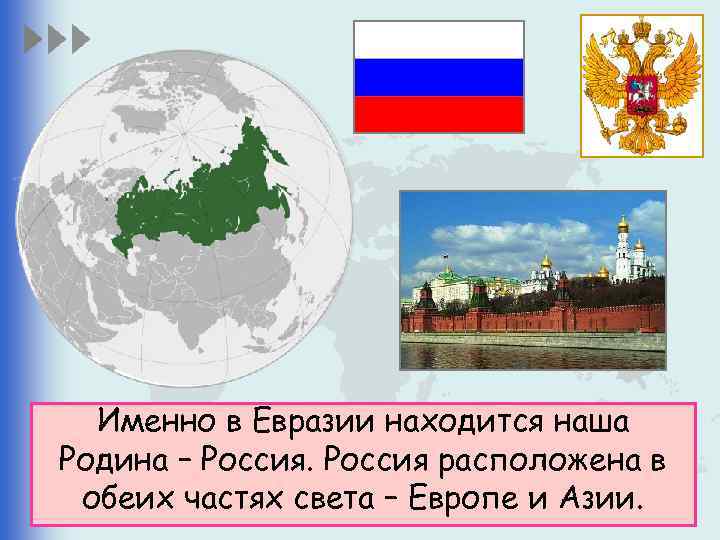 Именно в Евразии находится наша Родина – Россия. Россия расположена в обеих частях света – Европе и Азии.